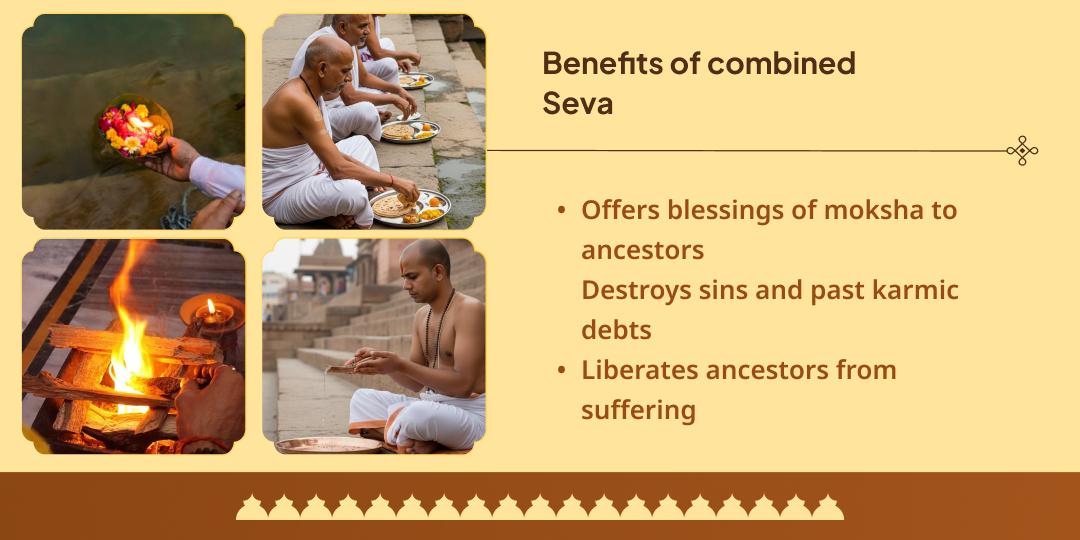 Benefits of combined Seva

• Offers blessings of moksha to ancestors
Destroys sins and past karmic debts
• Liberates ancestors from suffering